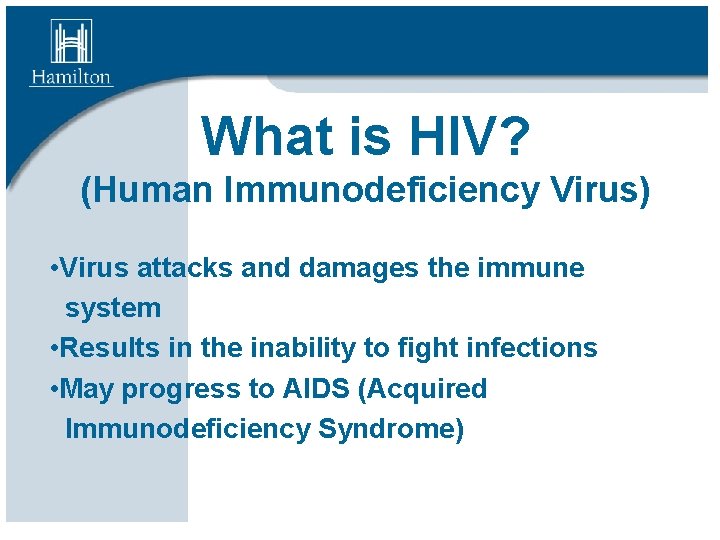 Hamilton

What is HIV?
(Human Immunodeficiency Virus)

•Virus attacks and damages the immune system
•Results in the inability to fight infections
•May progress to AIDS (Acquired Immunodeficiency Syndrome)